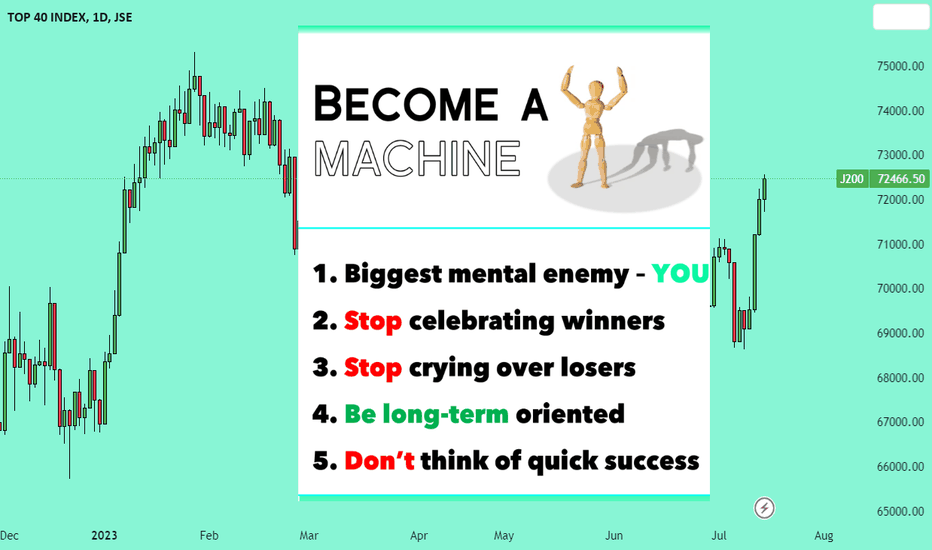 TOP 40 INDEX, 1D, JSE

BECOME A
MACHINE

1. Biggest mental enemy – YOU
2. Stop celebrating winners
3. Stop crying over losers
4. Be long-term oriented
5. Don't think of quick success

75000.00
74000.00
73000.00
J200 72466.50
72000.00
71000.00
70000.00
69000.00
68000.00
67000.00
66000.00
65000.00

Dec 2023 Feb Mar Apr May Jun Jul Aug